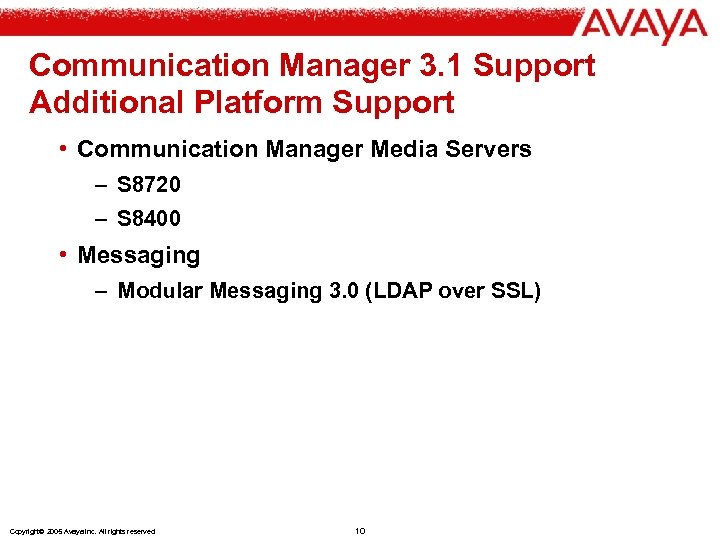 AVAYA

Communication Manager 3.1 Support
Additional Platform Support

• Communication Manager Media Servers
– S8720
– S8400
• Messaging
– Modular Messaging 3.0 (LDAP over SSL)

Copyright© 2005 Avaya Inc. All rights reserved

10